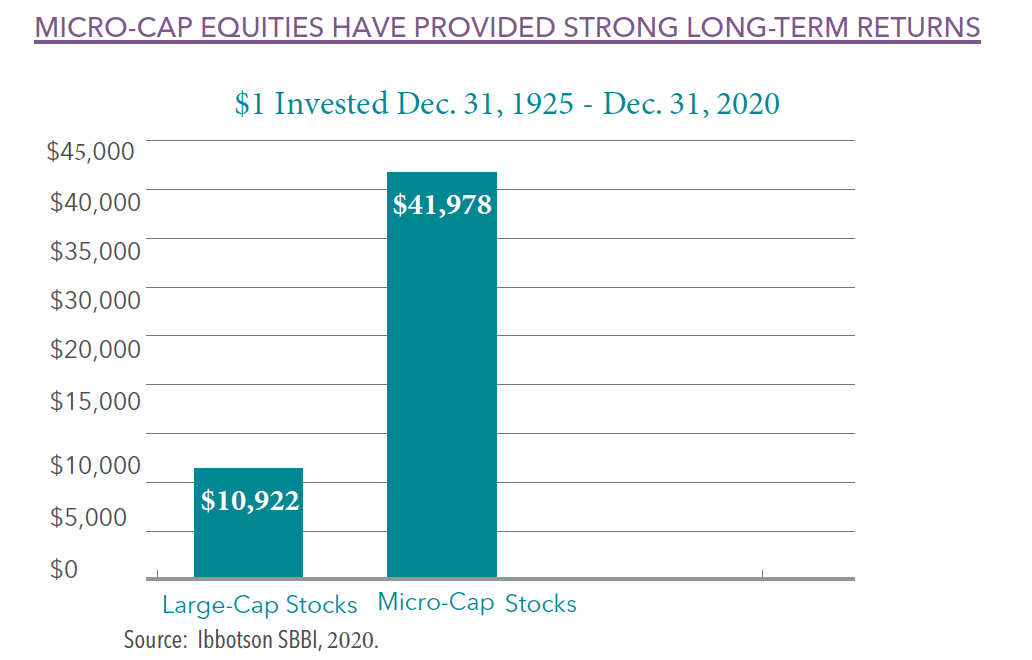 MICRO-CAP EQUITIES HAVE PROVIDED STRONG LONG-TERM RETURNS

$1 Invested Dec. 31, 1925 - Dec. 31, 2020

$45,000
$40,000
$35,000
$30,000
$20,000
$15,000
$10,000
$5,000
$0

$10,922
$41,978

Large-Cap Stocks
Micro-Cap Stocks

Source: Ibbotson SBBI, 2020.